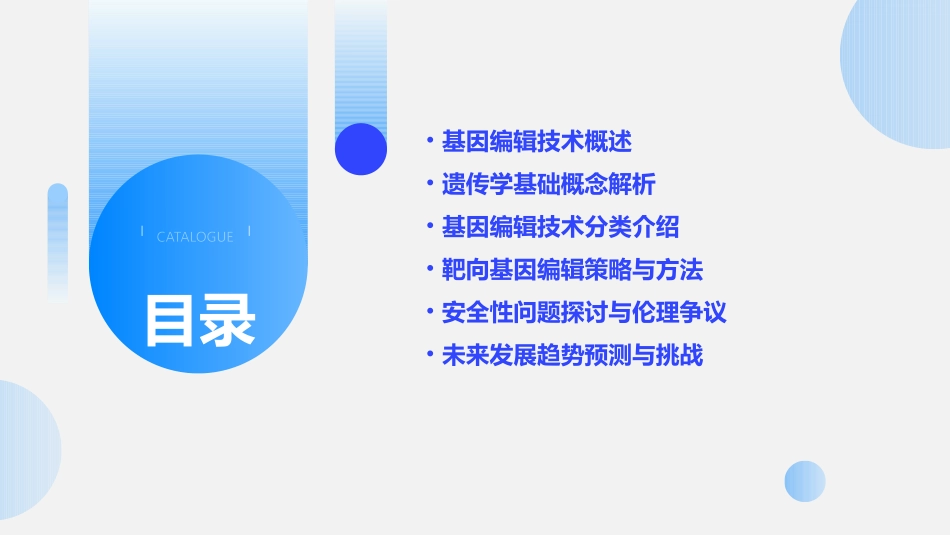 CATALOGUE

目录

• 基因编辑技术概述
• 遗传学基础概念解析
• 基因编辑技术分类介绍
• 靶向基因编辑策略与方法
• 安全性问题探讨与伦理争议
• 未来发展趋势预测与挑战